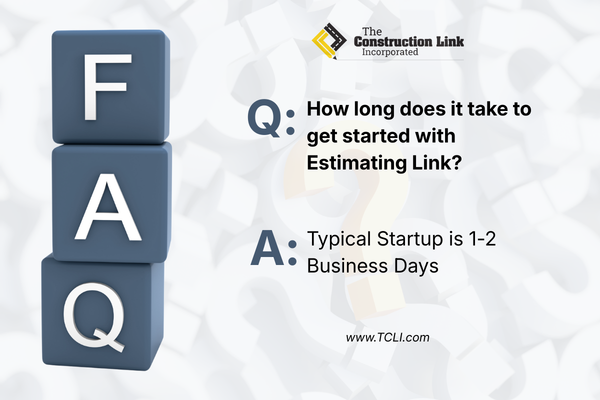 F
A
Q

The
Construction Link
Incorporated

Q: How long does it take to get started with Estimating Link?

A: Typical Startup is 1-2 Business Days

www.TCLI.com